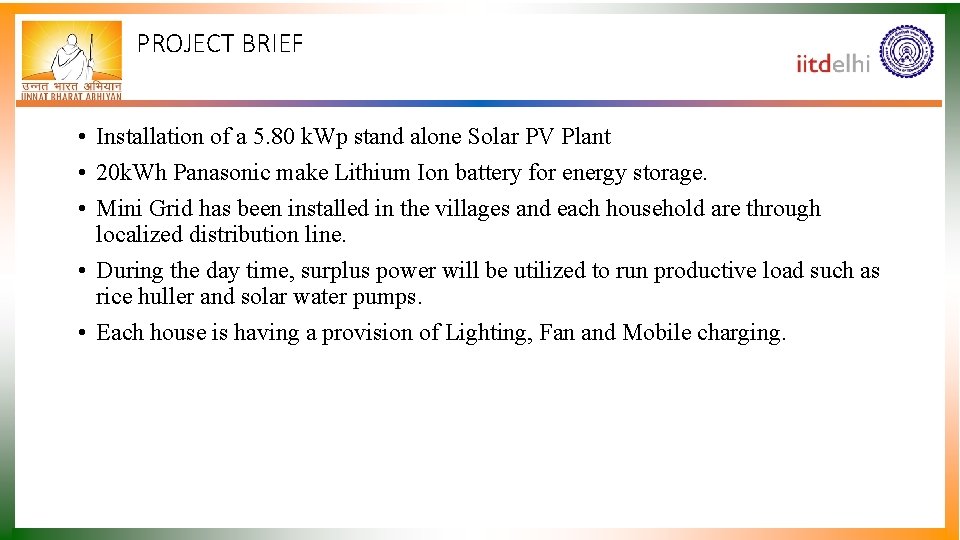 उन्नत भारत अभियान
UNNAT BHARAT ABHIYAN

PROJECT BRIEF

iitdelhi

• Installation of a 5.80 kWp stand alone Solar PV Plant
• 20kWh Panasonic make Lithium Ion battery for energy storage.
• Mini Grid has been installed in the villages and each household are through localized distribution line.
• During the day time, surplus power will be utilized to run productive load such as rice huller and solar water pumps.
• Each house is having a provision of Lighting, Fan and Mobile charging.